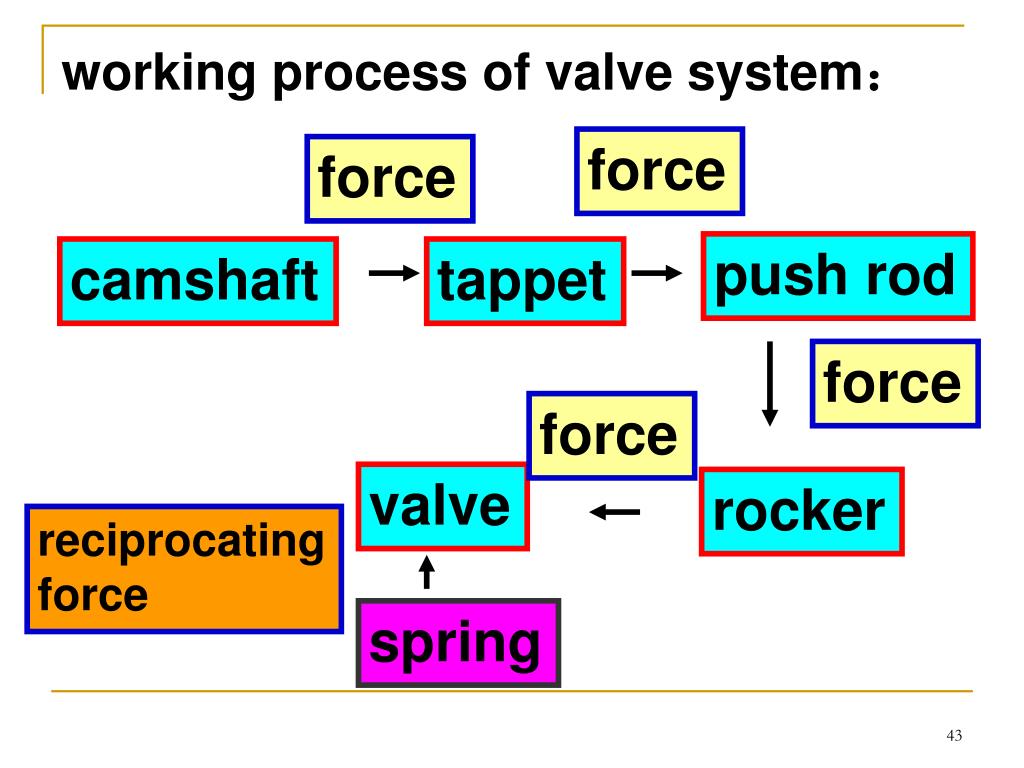 working process of valve system：

force

force

camshaft

tappet

push rod

force

force

valve

rocker

reciprocating force

spring

43